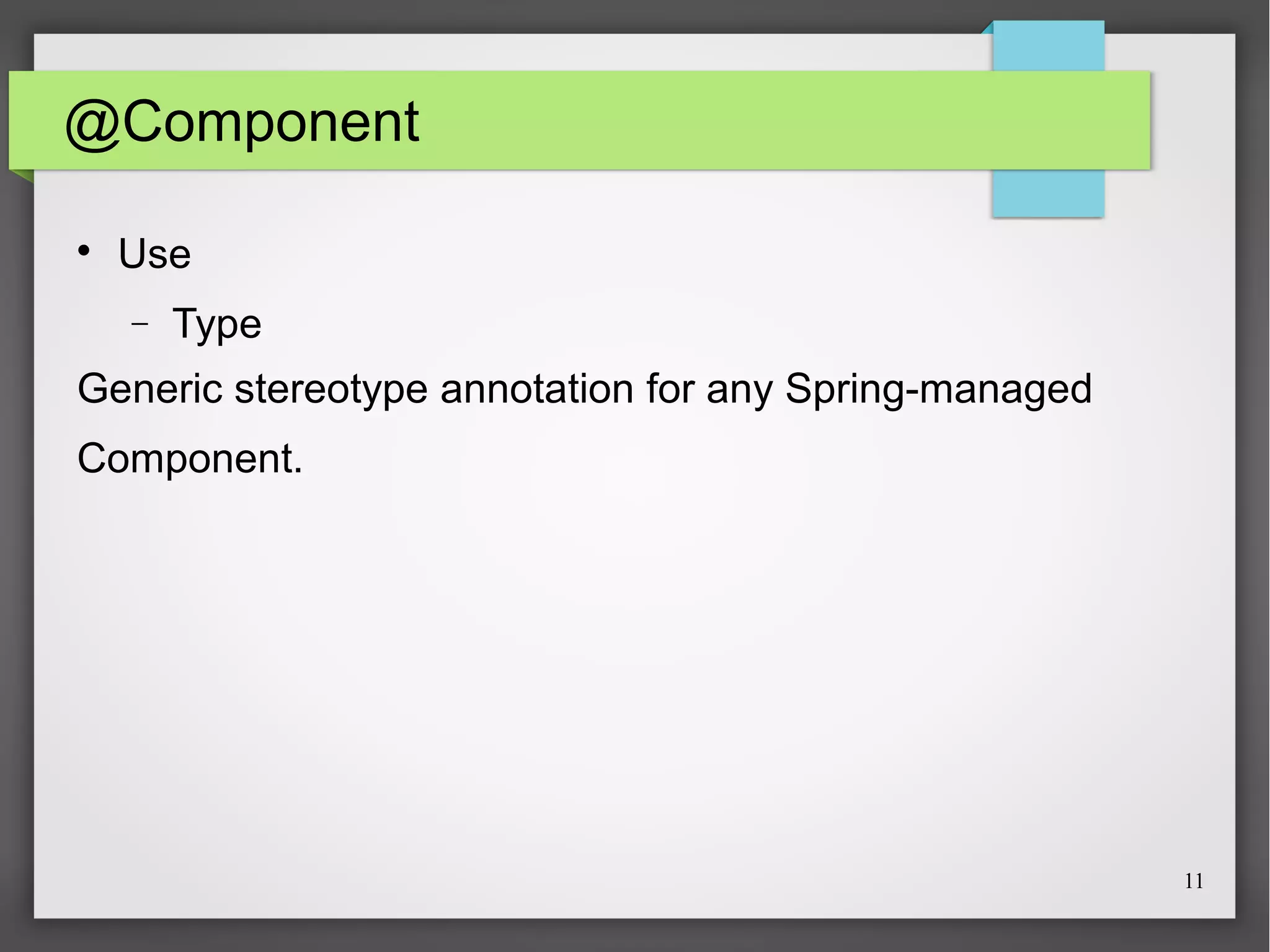 @Component

• Use
– Type

Generic stereotype annotation for any Spring-managed Component.

11